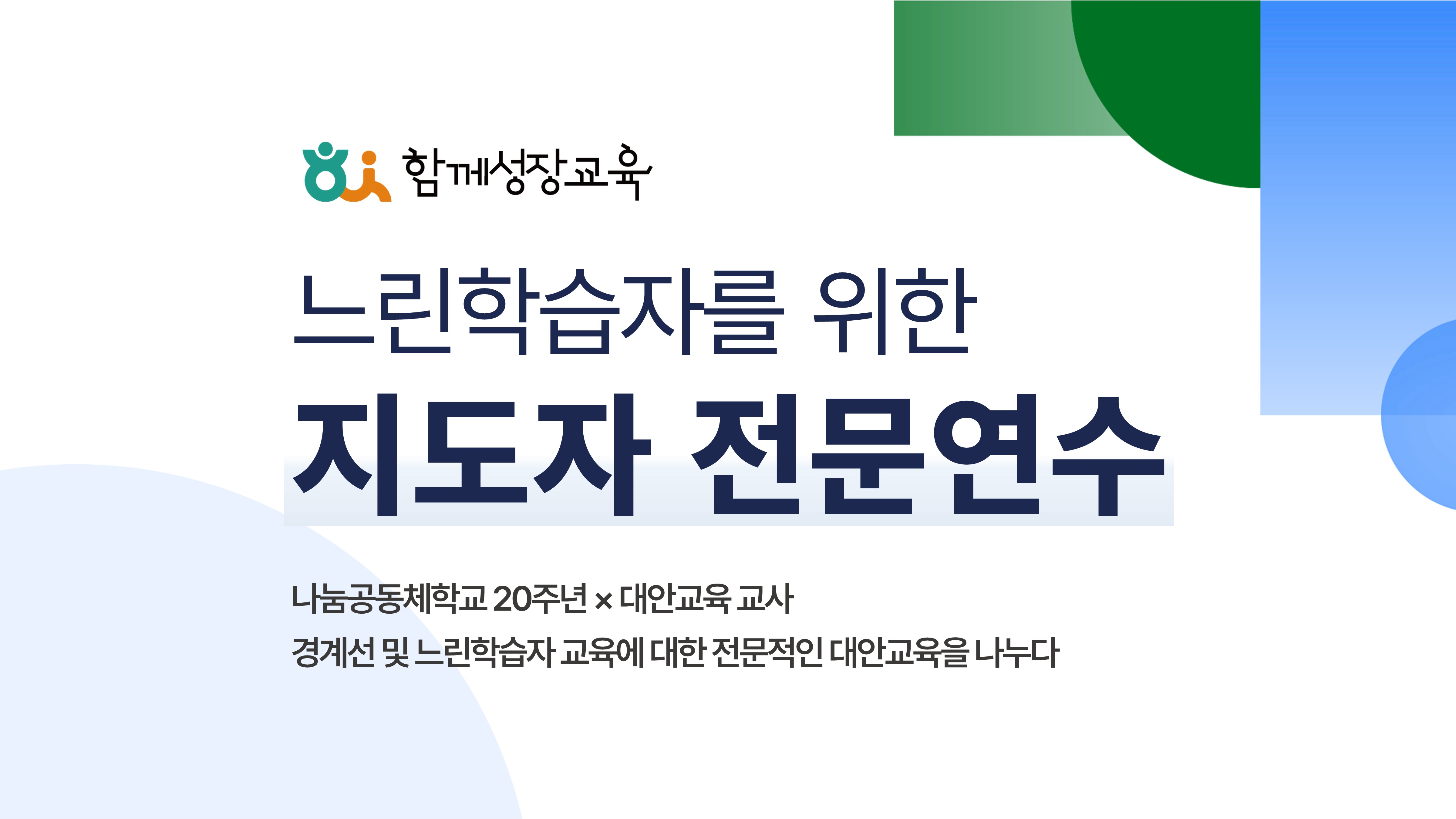 함께성장교육

느린학습자를 위한

지도자 전문연수

나눔공동체학교 20주년 × 대안교육 교사
경계선 및 느린학습자 교육에 대한 전문적인 대안교육을 나누다